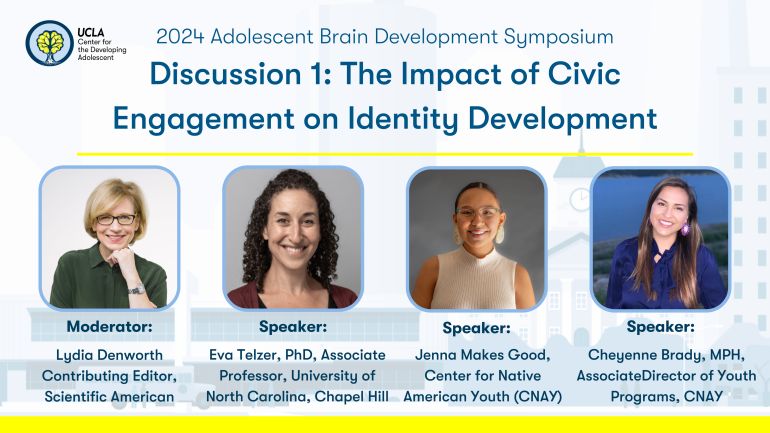 UCLA
Center for the Developing Adolescent

2024 Adolescent Brain Development Symposium

Discussion 1: The Impact of Civic Engagement on Identity Development

Moderator:
Lydia Denworth
Contributing Editor,
Scientific American

Speaker:
Eva Telzer, PhD, Associate Professor, University of North Carolina, Chapel Hill

Speaker:
Jenna Makes Good,
Center for Native American Youth (CNAY)

Speaker:
Cheyenne Brady, MPH,
AssociateDirector of Youth Programs, CNAY